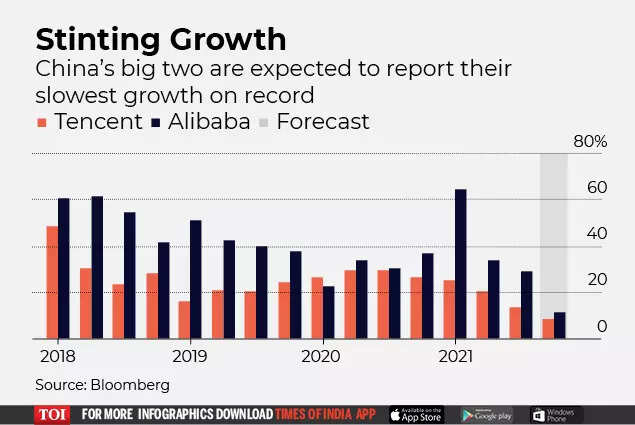 Stinting Growth
China's big two are expected to report their slowest growth on record
Tencent Alibaba Forecast

80%
60
40
20
0

2018
2019
2020
2021

Source: Bloomberg

TOI FOR MORE INFOGRAPHICS DOWNLOAD TIMES OF INDIA APP Available on the App Store Google play Windows Phone